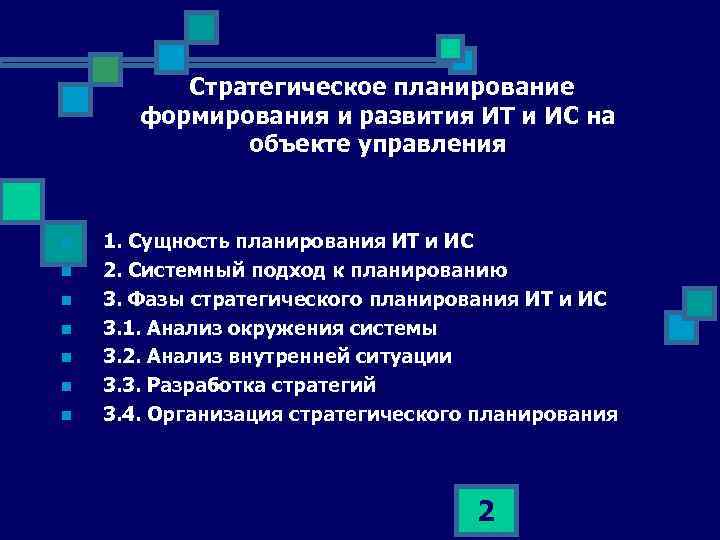 Стратегическое планирование формирования и развития ИТ и ИС на объекте управления

1. Сущность планирования ИТ и ИС
2. Системный подход к планированию
3. Фазы стратегического планирования ИТ и ИС
3.1. Анализ окружения системы
3.2. Анализ внутренней ситуации
3.3. Разработка стратегий
3.4. Организация стратегического планирования

2